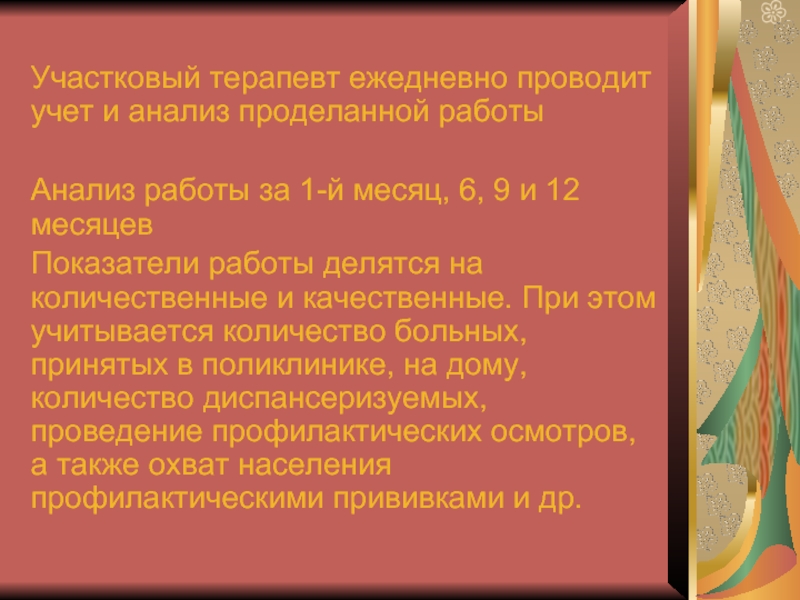 Участковый терапевт ежедневно проводит учет и анализ проделанной работы

Анализ работы за 1-й месяц, 6, 9 и 12 месяцев

Показатели работы делятся на количественные и качественные. При этом учитывается количество больных, принятых в поликлинике, на дому, количество диспансеризуемых, проведение профилактических осмотров, а также охват населения профилактическими прививками и др.